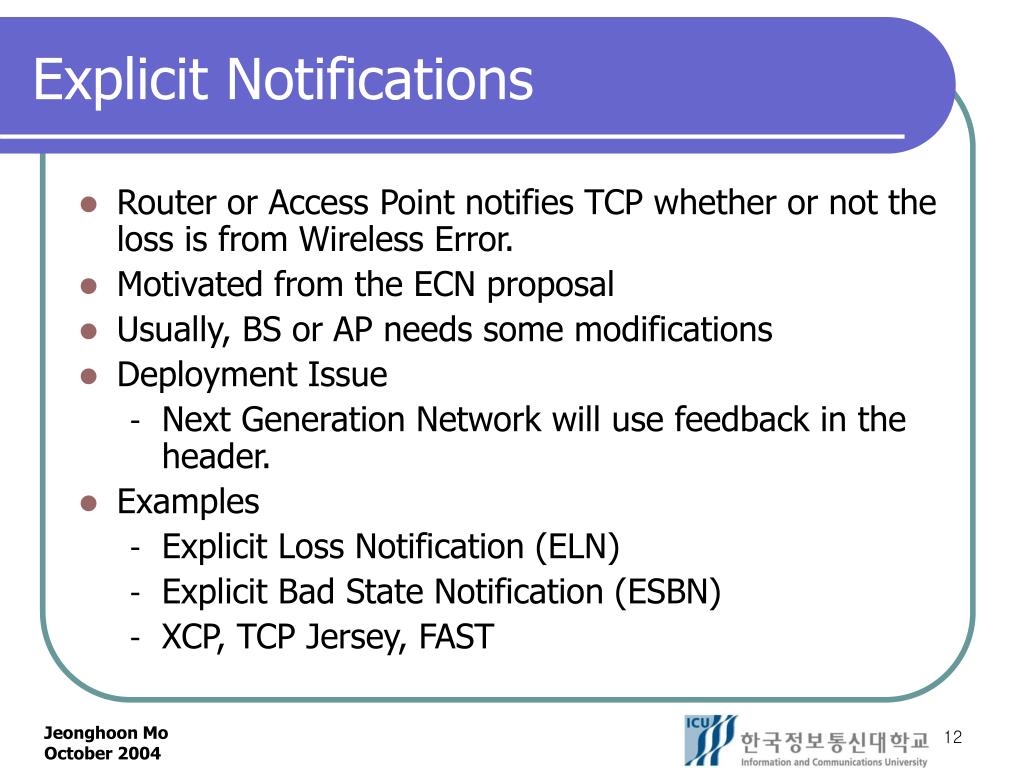 Explicit Notifications

- Router or Access Point notifies TCP whether or not the loss is from Wireless Error.
- Motivated from the ECN proposal
- Usually, BS or AP needs some modifications
- Deployment Issue
  - Next Generation Network will use feedback in the header.
- Examples
  - Explicit Loss Notification (ELN)
  - Explicit Bad State Notification (ESBN)
  - XCP, TCP Jersey, FAST

Jeonghoon Mo
October 2004

ICU 한국정보통신대학교
Information and Communications University

12